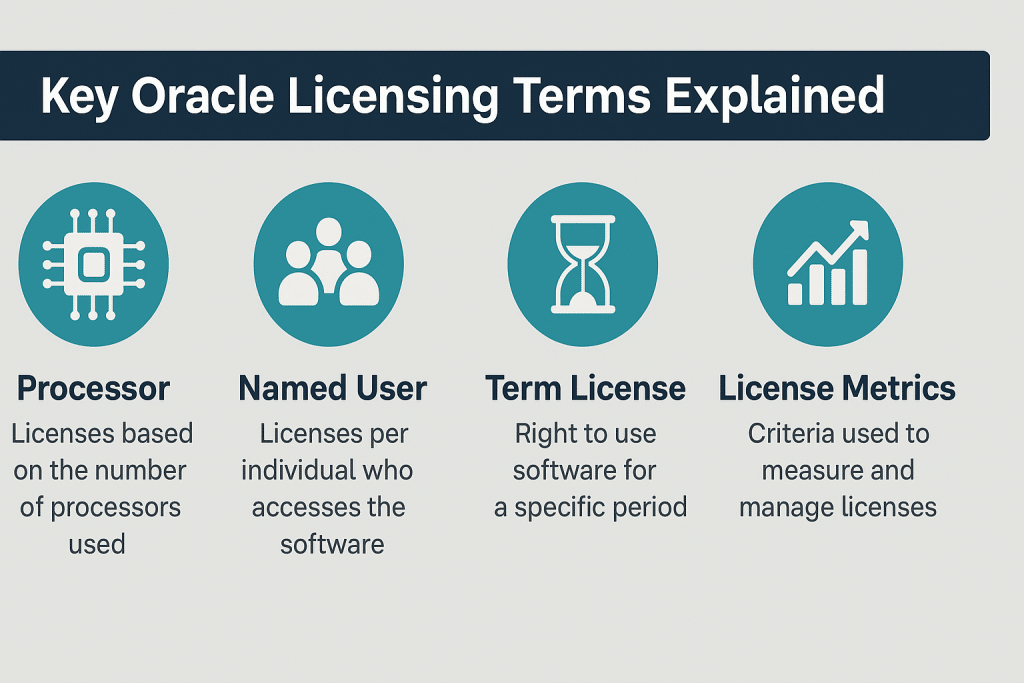 Key Oracle Licensing Terms Explained

Processor
Licenses based on the number of processors used

Named User
Licenses per individual who accesses the software

Term License
Right to use software for a specific period

License Metrics
Criteria used to measure and manage licenses